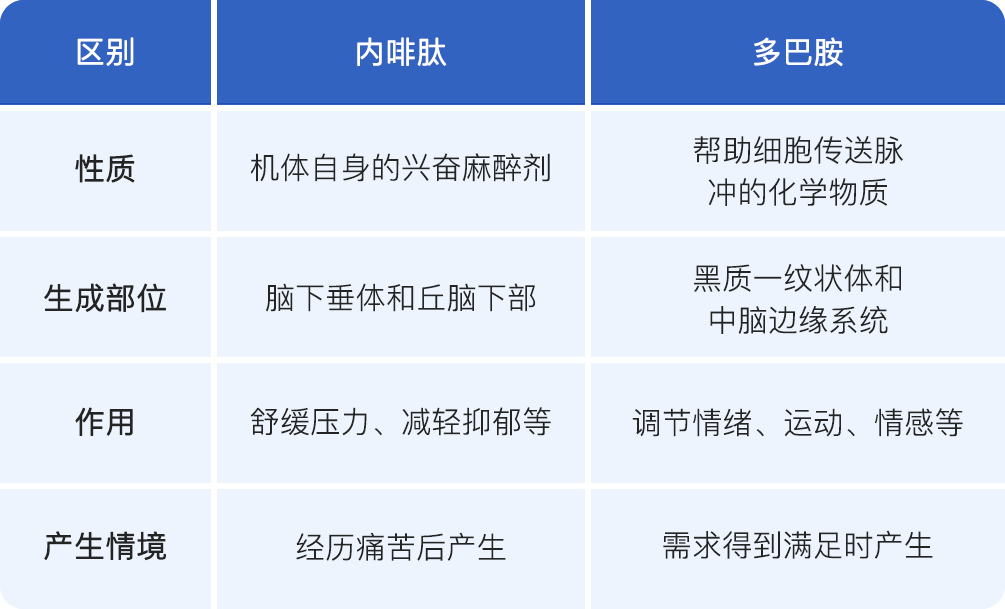 | 区别 | 内啡肽 | 多巴胺 |
|---|---|---|
| 性质 | 机体自身的兴奋麻醉剂 | 帮助细胞传送脉冲的化学物质 |
| 生成部位 | 脑下垂体和丘脑下部 | 黑质一纹状体和中脑边缘系统 |
| 作用 | 舒缓压力、减轻抑郁等 | 调节情绪、运动、情感等 |
| 产生情境 | 经历痛苦后产生 | 需求得到满足时产生 |